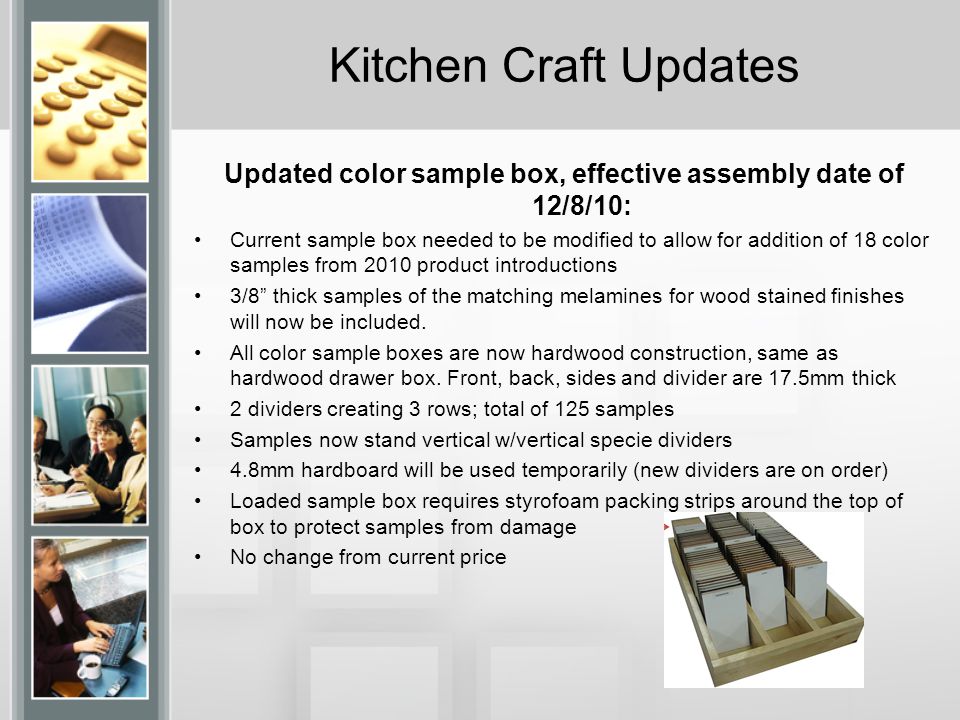 Kitchen Craft Updates

Updated color sample box, effective assembly date of 12/8/10:

• Current sample box needed to be modified to allow for addition of 18 color samples from 2010 product introductions
• 3/8” thick samples of the matching melamines for wood stained finishes will now be included.
• All color sample boxes are now hardwood construction, same as hardwood drawer box. Front, back, sides and divider are 17.5mm thick
• 2 dividers creating 3 rows; total of 125 samples
• Samples now stand vertical w/vertical specie dividers
• 4.8mm hardboard will be used temporarily (new dividers are on order)
• Loaded sample box requires styrofoam packing strips around the top of box to protect samples from damage
• No change from current price